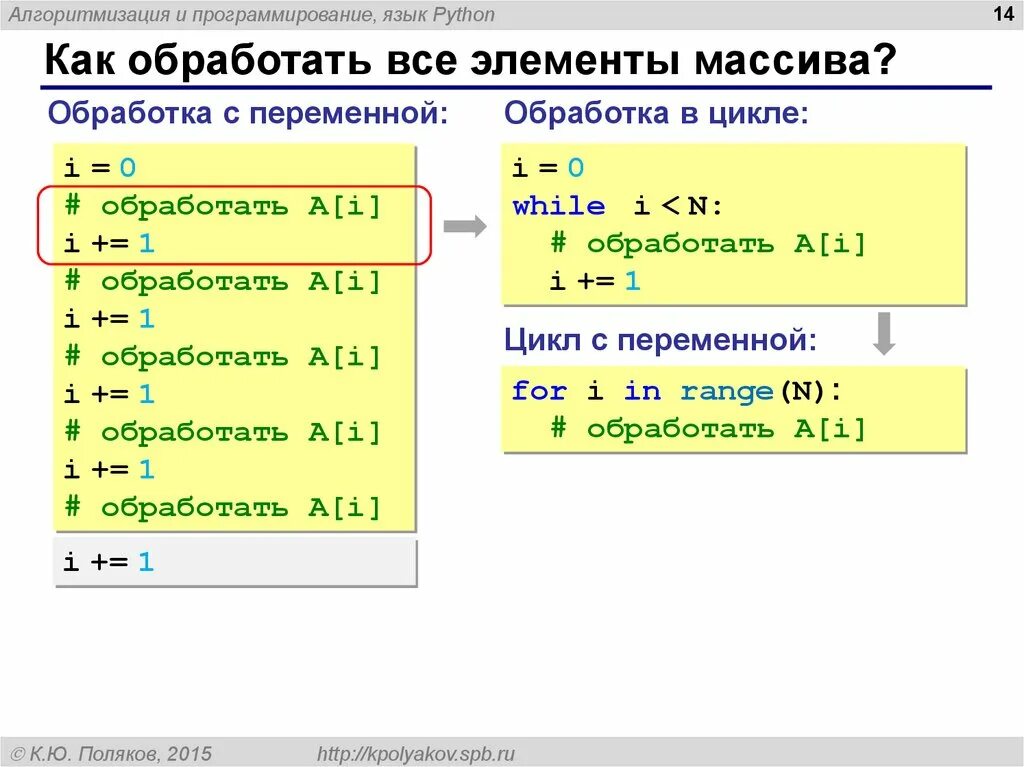 Алгоритмизация и программирование, язык Python

14

Как обработать все элементы массива?

Обработка с переменной:

i = 0
# обработать A[i]
i += 1
# обработать A[i]
i += 1
# обработать A[i]
i += 1
# обработать A[i]
i += 1
# обработать A[i]

i += 1

Обработка в цикле:

i = 0
while i < N:
  # обработать A[i]
  i += 1

Цикл с переменной:

for i in range(N):
  # обработать A[i]

© К.Ю. Поляков, 2015

http://kpolyakov.spb.ru